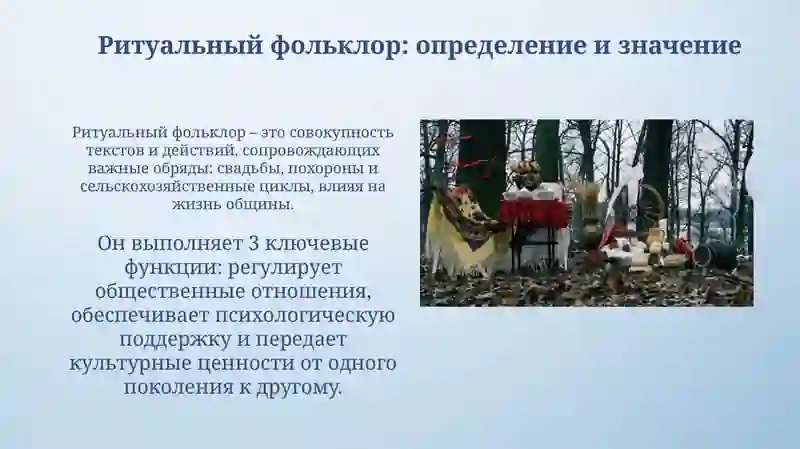 Ритуальный фольклор: определение и значение

Ритуальный фольклор – это совокупность текстов и действий, сопровождающих важные обряды: свадьбы, похороны и сельскохозяйственные циклы, влияя на жизнь общины.

Он выполняет 3 ключевые функции: регулирует общественные отношения, обеспечивает психологическую поддержку и передает культурные ценности от одного поколения к другому.